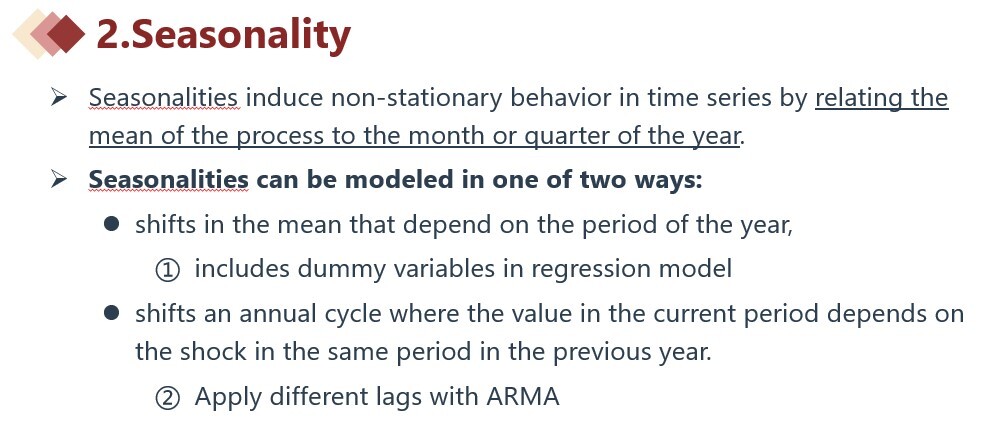 2.Seasonality

➢ Seasonalities induce non-stationary behavior in time series by relating the mean of the process to the month or quarter of the year.

➢ Seasonalities can be modeled in one of two ways:

● shifts in the mean that depend on the period of the year,

① includes dummy variables in regression model

● shifts an annual cycle where the value in the current period depends on the shock in the same period in the previous year.

② Apply different lags with ARMA